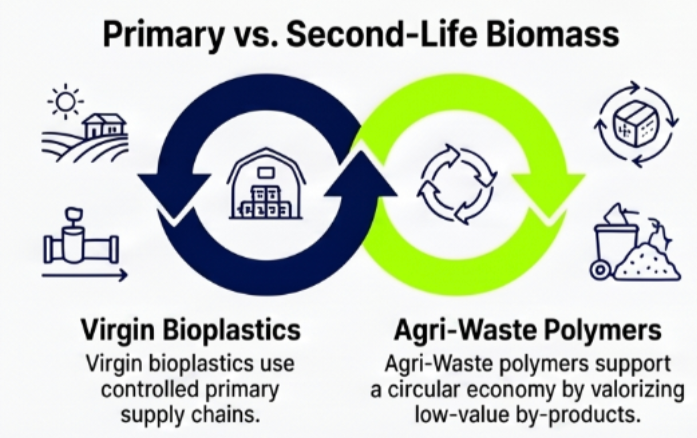 Primary vs. Second-Life Biomass

Virgin Bioplastics

Virgin bioplastics use controlled primary supply chains.

Agri-Waste Polymers

Agri-Waste polymers support a circular economy by valorizing low-value by-products.